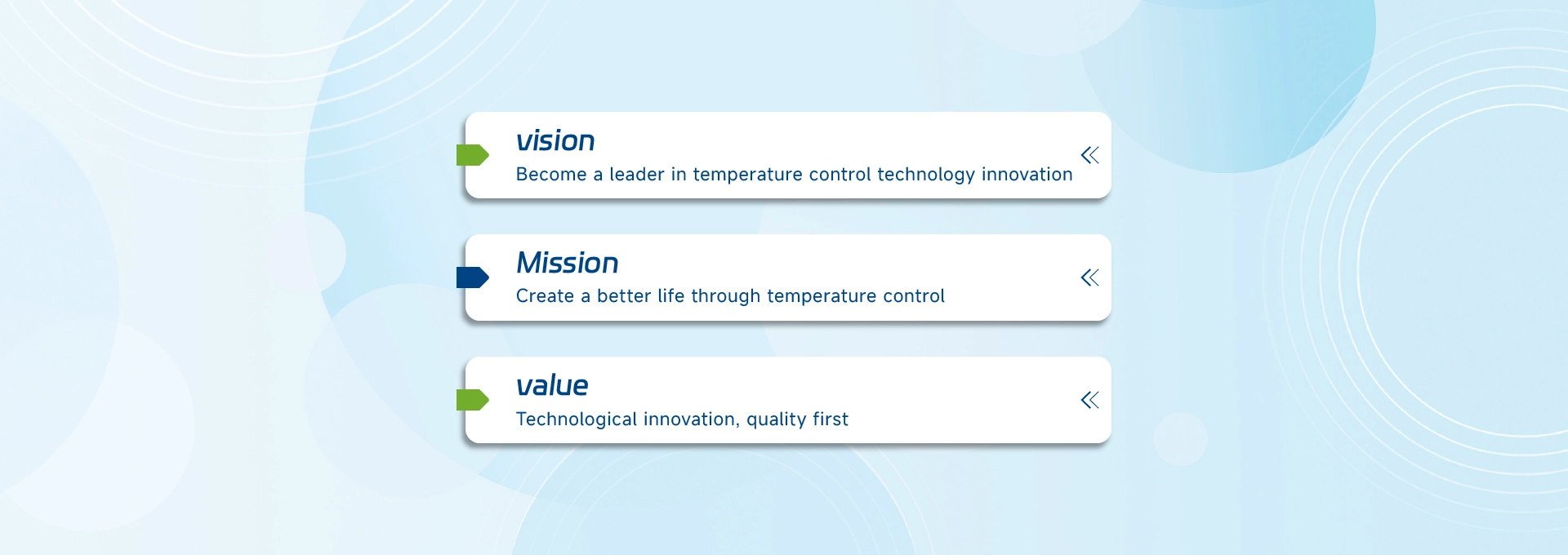 vision
Become a leader in temperature control technology innovation

Mission
Create a better life through temperature control

value
Technological innovation, quality first